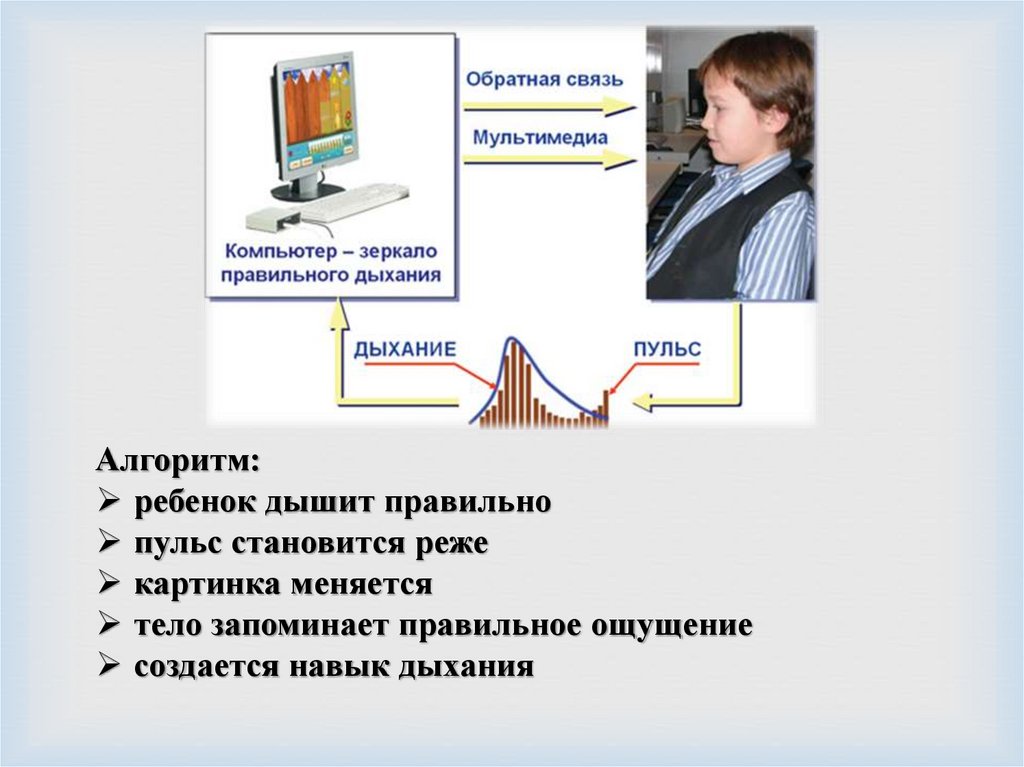 Обратная связь

Мультимедиа

Компьютер – зеркало правильного дыхания

ДЫХАНИЕ

ПУЛЬС

Алгоритм:
➢ ребенок дышит правильно
➢ пульс становится реже
➢ картинка меняется
➢ тело запоминает правильное ощущение
➢ создается навык дыхания